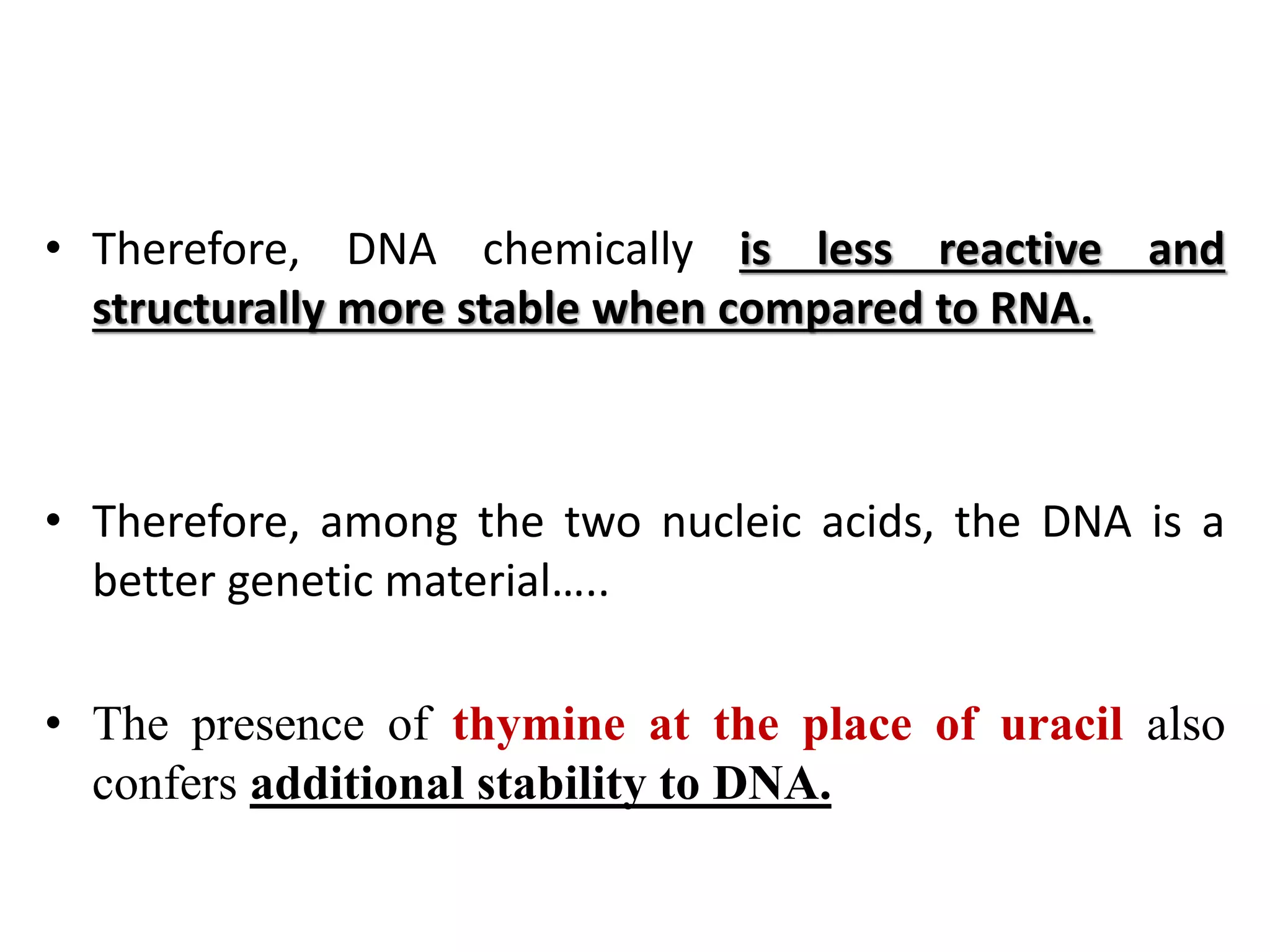 • Therefore, DNA chemically is less reactive and structurally more stable when compared to RNA.

• Therefore, among the two nucleic acids, the DNA is a better genetic material…..

• The presence of thymine at the place of uracil also confers additional stability to DNA.